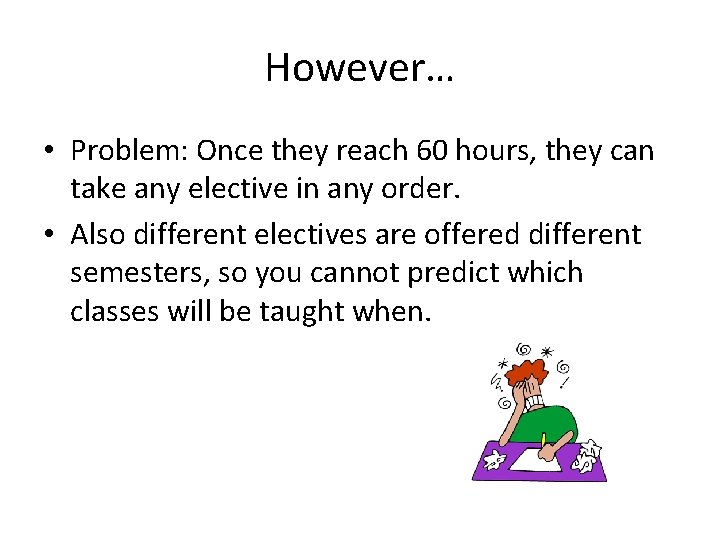 However…

• Problem: Once they reach 60 hours, they can take any elective in any order.
• Also different electives are offered different semesters, so you cannot predict which classes will be taught when.